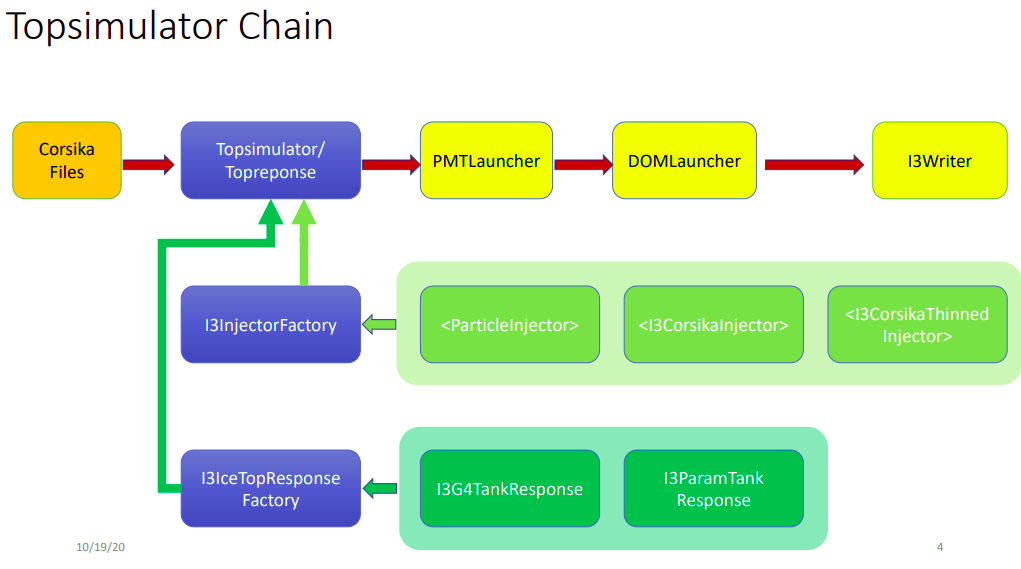 Topsimulator Chain

Corsika Files

Topsimulator/ Topreponse

PMTLauncher

DOMLauncher

I3Writer

I3InjectorFactory

<ParticleInjector>

<I3CorsikaInjector>

<I3CorsikaThinned Injector>

I3IceTopResponse Factory

I3G4TankResponse

I3ParamTank Response

10/19/20

4